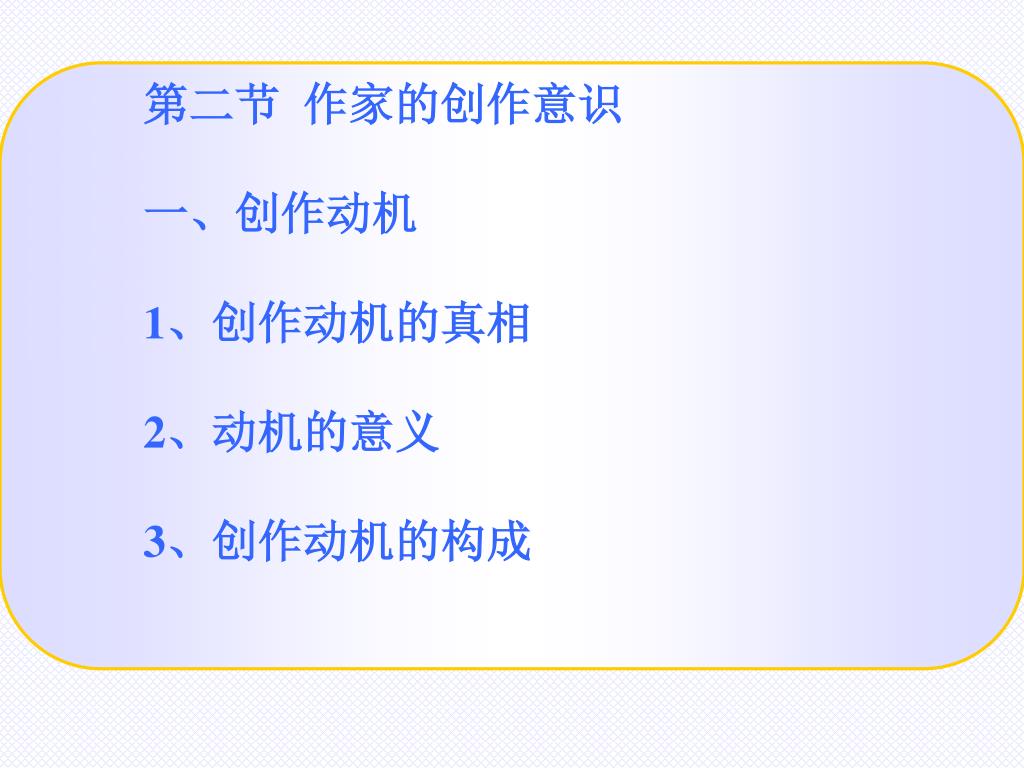 第二节 作家的创作意识

一、创作动机

1、创作动机的真相

2、动机的意义

3、创作动机的构成